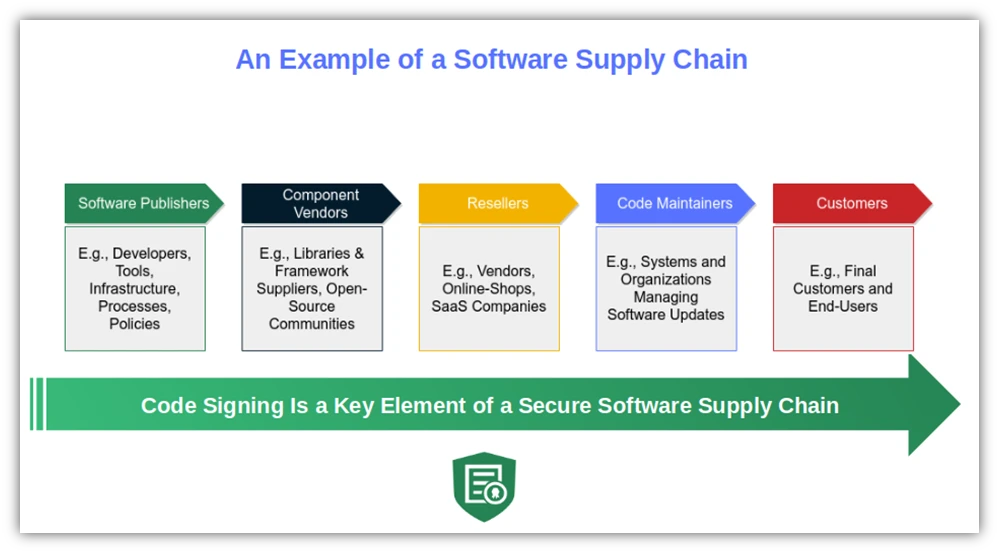 An Example of a Software Supply Chain

Software Publishers

E.g., Developers, Tools, Infrastructure, Processes, Policies

Component Vendors

E.g., Libraries & Framework Suppliers, Open-Source Communities

Resellers

E.g., Vendors, Online-Shops, SaaS Companies

Code Maintainers

E.g., Systems and Organizations Managing Software Updates

Customers

E.g., Final Customers and End-Users

Code Signing Is a Key Element of a Secure Software Supply Chain